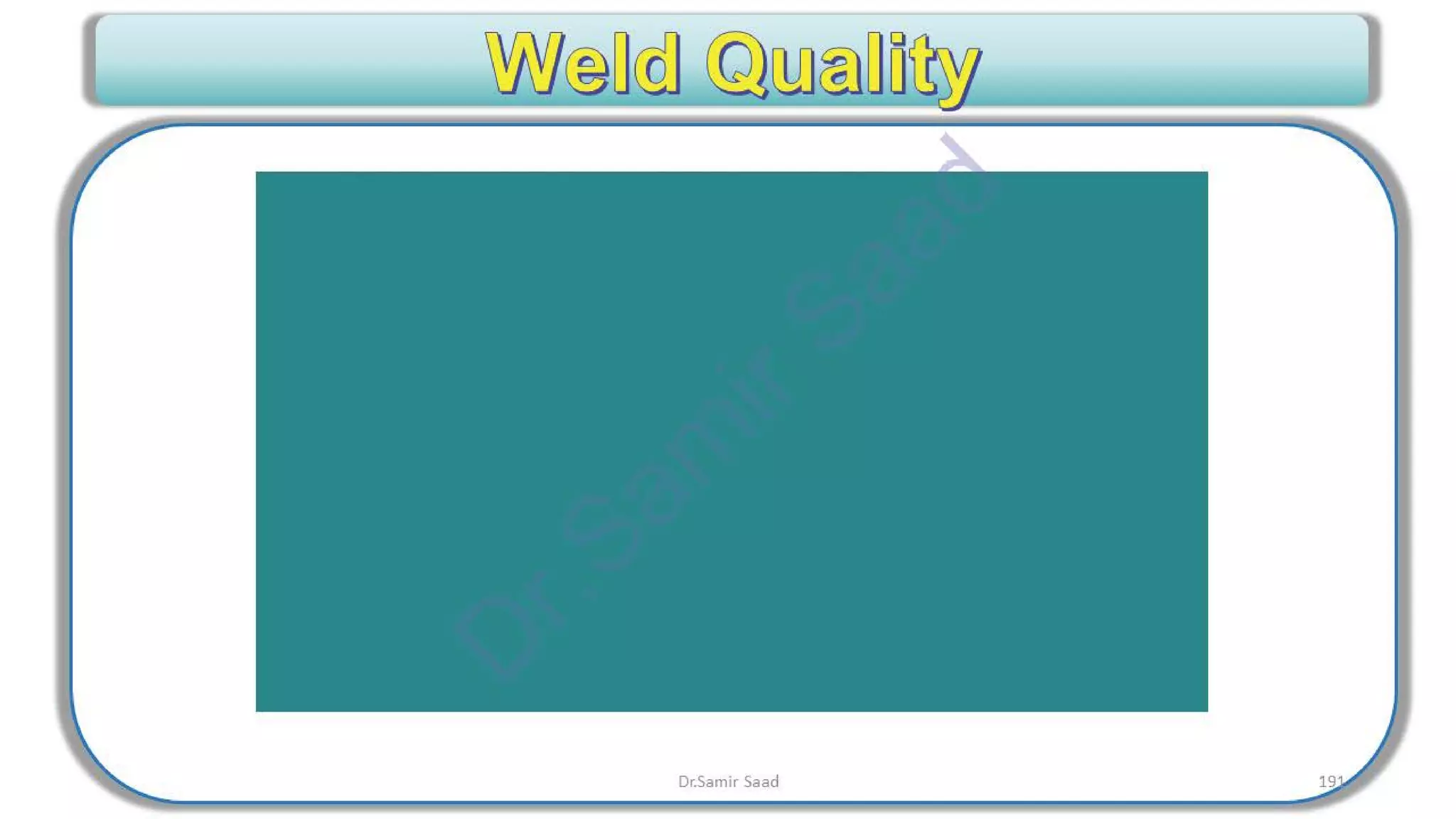 Weld Quality

Dr.Samir Saad

Dr.Samir Saad

191